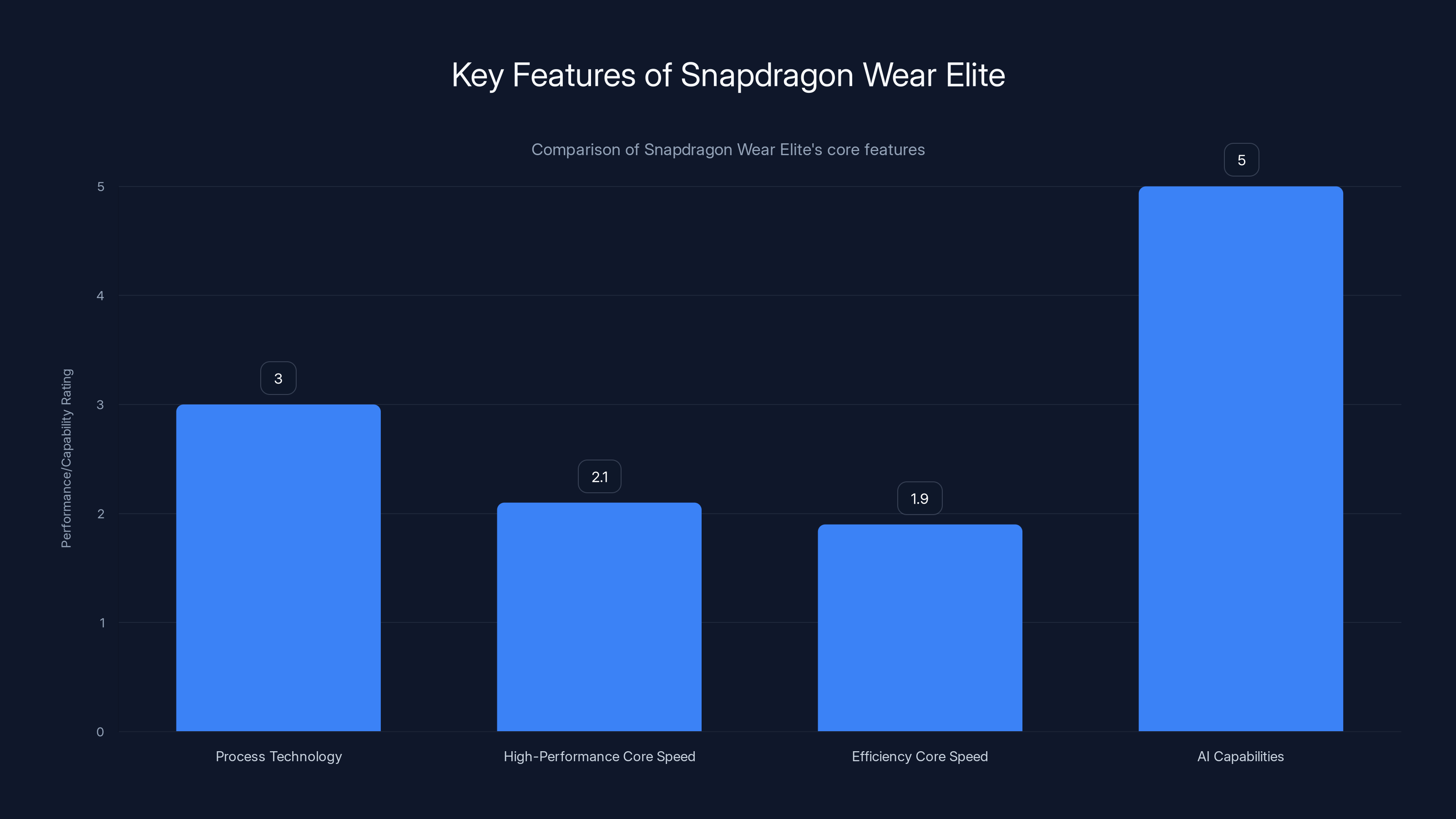 Key Features of Snapdragon Wear Elite

Comparison of Snapdragon Wear Elite's core features

Performance/Capability Rating

5
4
3
2
1
0

3
2.1
1.9
5

Process Technology
High-Performance Core Speed
Efficiency Core Speed
AI Capabilities